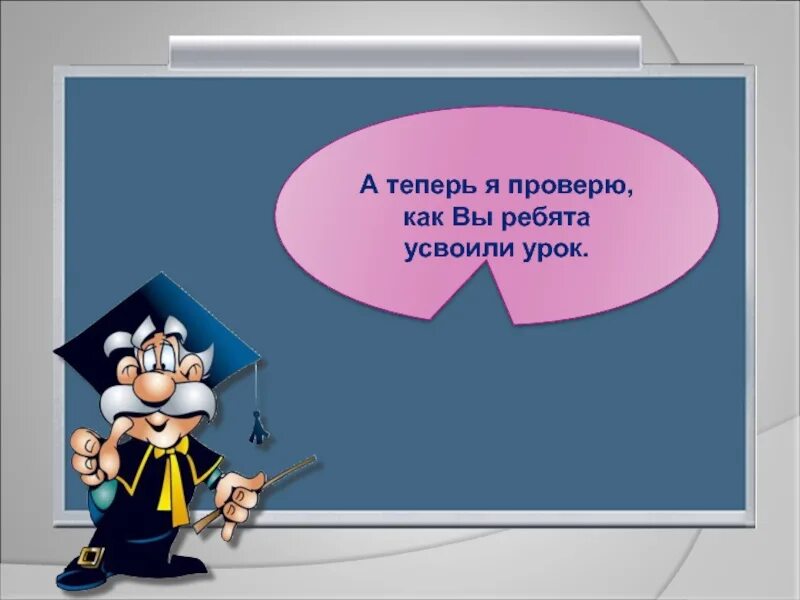 А теперь я проверю, как Вы ребята усвоили урок.